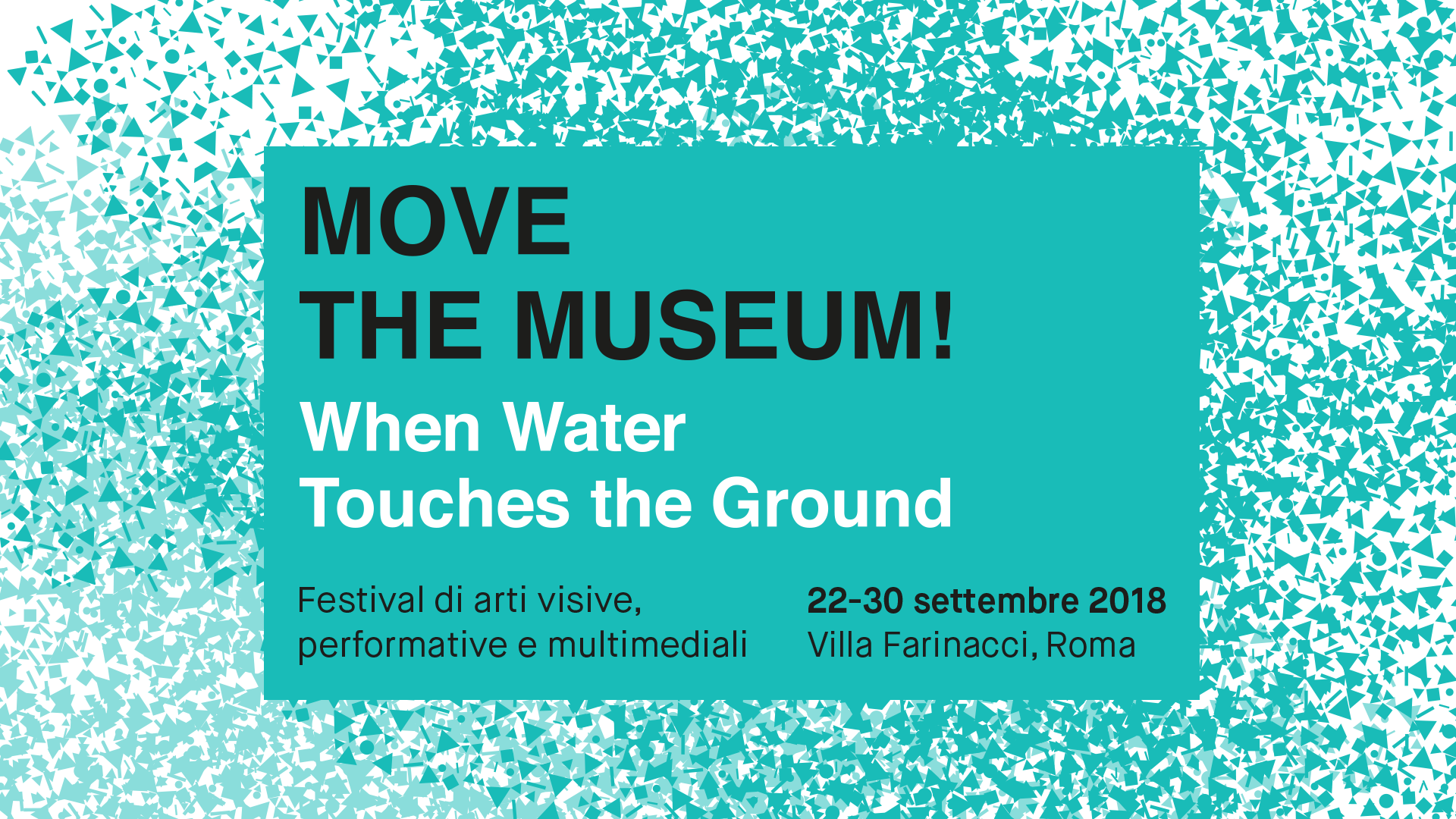 MOVE
THE MUSEUM!

When Water
Touches the Ground

Festival di arti visive, performative e multimediali

22-30 settembre 2018
Villa Farinacci, Roma